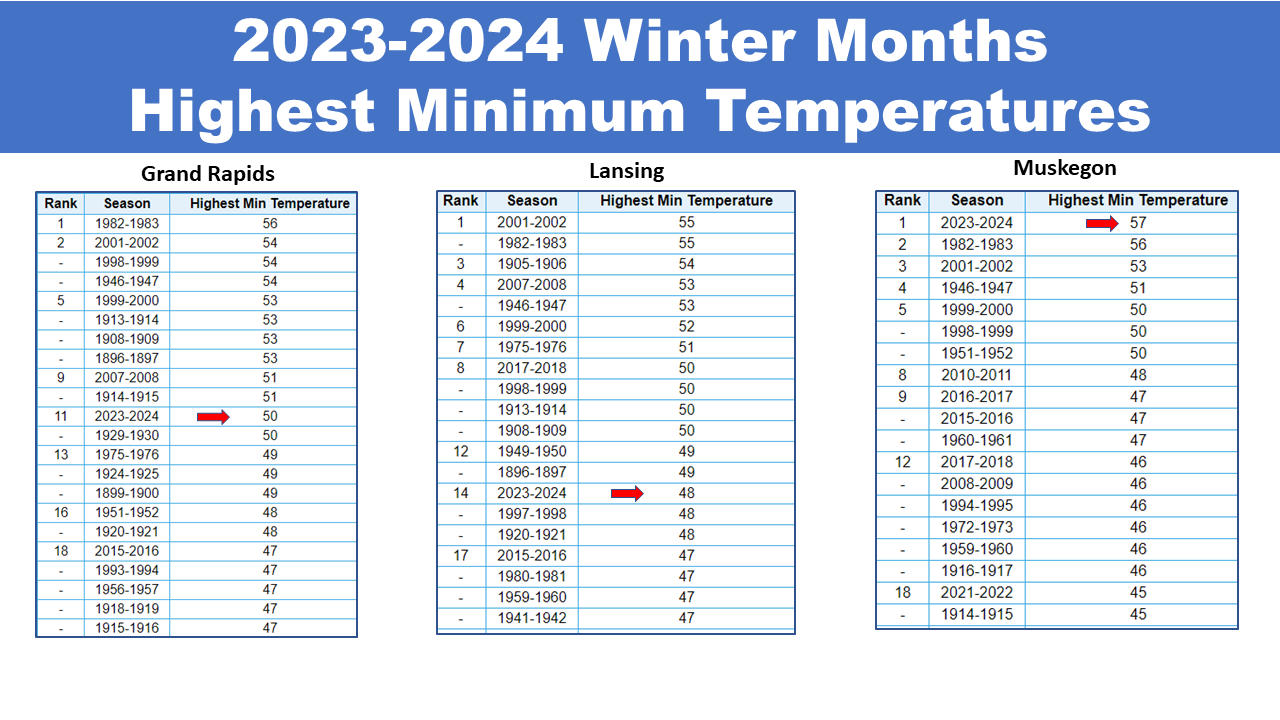 2023-2024 Winter Months
Highest Minimum Temperatures

Grand Rapids

| Rank | Season | Highest Min Temperature |
|---|---|---|
| 1 | 1982-1983 | 56 |
| 2 | 2001-2002 | 54 |
| - | 1998-1999 | 54 |
| - | 1946-1947 | 54 |
| 5 | 1999-2000 | 53 |
| - | 1913-1914 | 53 |
| - | 1908-1909 | 53 |
| - | 1896-1897 | 53 |
| 9 | 2007-2008 | 51 |
| - | 1914-1915 | 51 |
| 11 | 2023-2024 | 50 |
| - | 1929-1930 | 50 |
| 13 | 1975-1976 | 49 |
| - | 1924-1925 | 49 |
| - | 1899-1900 | 49 |
| 16 | 1951-1952 | 48 |
| - | 1920-1921 | 48 |
| 18 | 2015-2016 | 47 |
| - | 1993-1994 | 47 |
| - | 1956-1957 | 47 |
| - | 1918-1919 | 47 |
| - | 1915-1916 | 47 |

Lansing

| Rank | Season | Highest Min Temperature |
|---|---|---|
| 1 | 2001-2002 | 55 |
| - | 1982-1983 | 55 |
| 3 | 1905-1906 | 54 |
| 4 | 2007-2008 | 53 |
| - | 1946-1947 | 53 |
| 6 | 1999-2000 | 52 |
| 7 | 1975-1976 | 51 |
| 8 | 2017-2018 | 50 |
| - | 1998-1999 | 50 |
| - | 1913-1914 | 50 |
| - | 1908-1909 | 50 |
| 12 | 1949-1950 | 49 |
| - | 1896-1897 | 49 |
| 14 | 2023-2024 | 48 |
| - | 1997-1998 | 48 |
| - | 1920-1921 | 48 |
| 17 | 2015-2016 | 47 |
| - | 1980-1981 | 47 |
| - | 1959-1960 | 47 |
| - | 1941-1942 | 47 |

Muskegon

| Rank | Season | Highest Min Temperature |
|---|---|---|
| 1 | 2023-2024 | 57 |
| 2 | 1982-1983 | 56 |
| 3 | 2001-2002 | 53 |
| 4 | 1946-1947 | 51 |
| 5 | 1999-2000 | 50 |
| - | 1998-1999 | 50 |
| - | 1951-1952 | 50 |
| 8 | 2010-2011 | 48 |
| 9 | 2016-2017 | 47 |
| - | 2015-2016 | 47 |
| - | 1960-1961 | 47 |
| 12 | 2017-2018 | 46 |
| - | 2008-2009 | 46 |
| - | 1994-1995 | 46 |
| - | 1972-1973 | 46 |
| - | 1959-1960 | 46 |
| - | 1916-1917 | 46 |
| 18 | 2021-2022 | 45 |
| - | 1914-1915 | 45 |